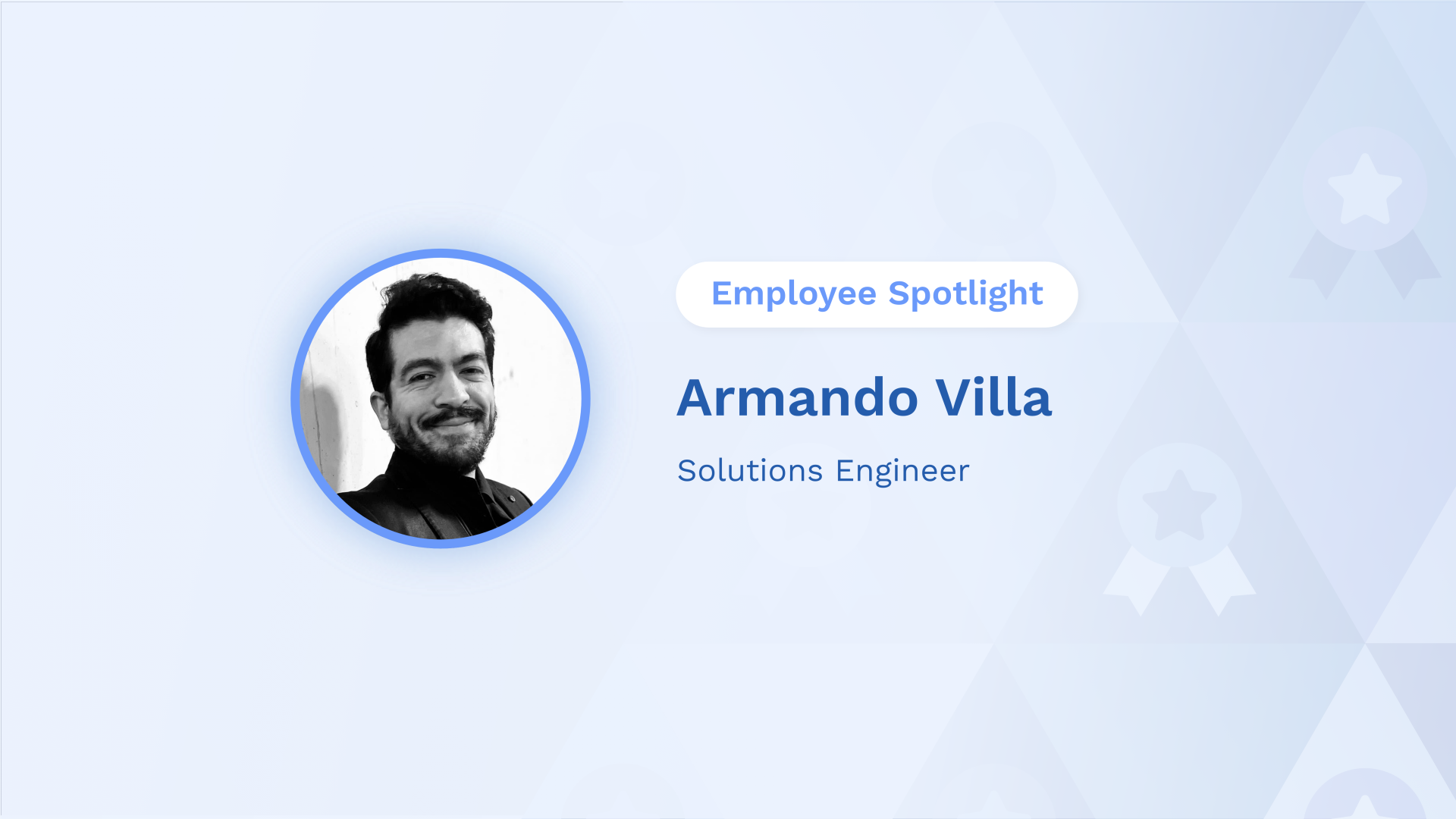 Employee Spotlight

Armando Villa

Solutions Engineer